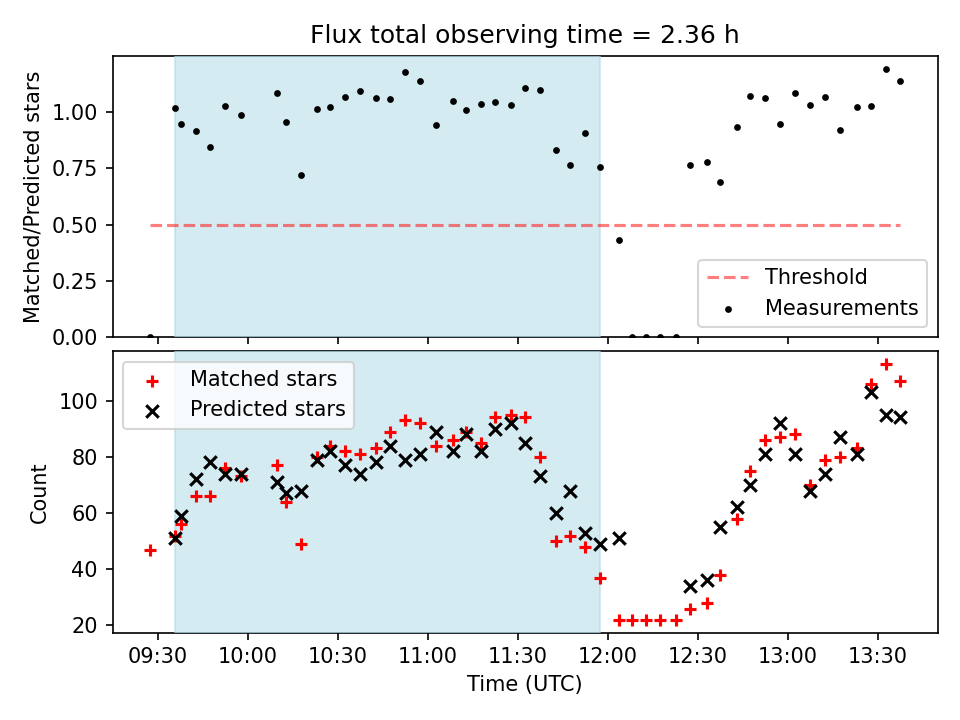 Flux total observing time = 2.36 h

Matched/Predicted stars

1.00
0.75
0.50
0.25
0.00

Threshold
Measurements

Matched stars
Predicted stars

Count

100
80
60
40
20

09:30 10:00 10:30 11:00 11:30 12:00 12:30 13:00 13:30

Time (UTC)